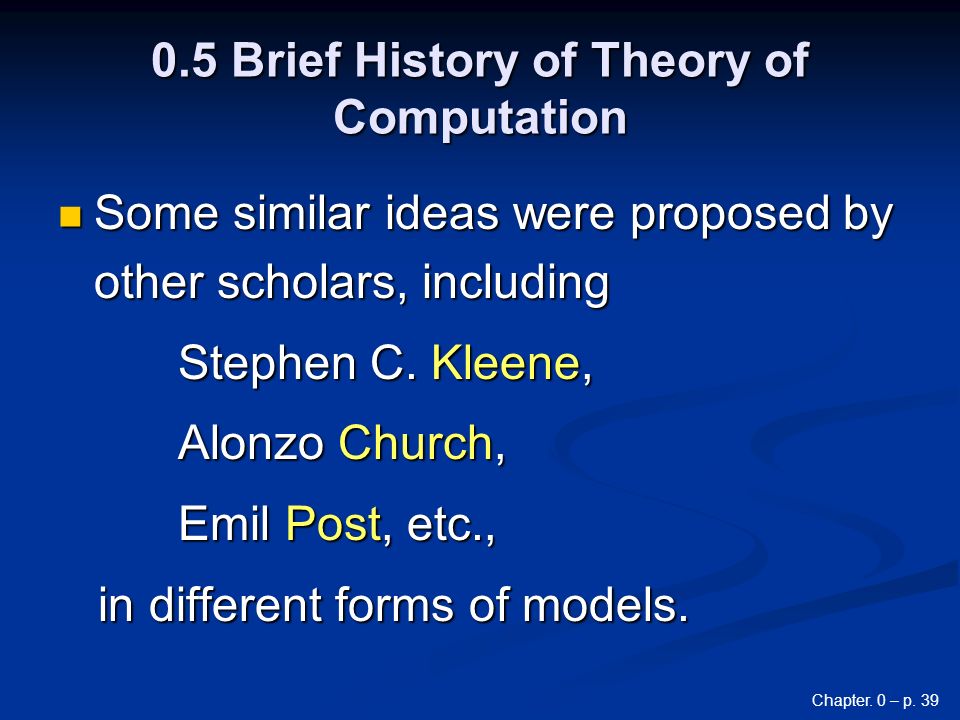 0.5 Brief History of Theory of Computation

Some similar ideas were proposed by other scholars, including

Stephen C. Kleene,

Alonzo Church,

Emil Post, etc.,

in different forms of models.

Chapter. 0 – p. 39